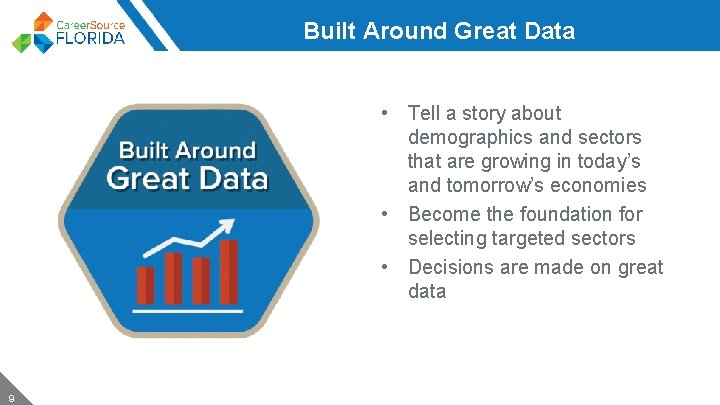 CareerSource FLORIDA

Built Around Great Data

Built Around Great Data

• Tell a story about demographics and sectors that are growing in today's and tomorrow's economies
• Become the foundation for selecting targeted sectors
• Decisions are made on great data

9